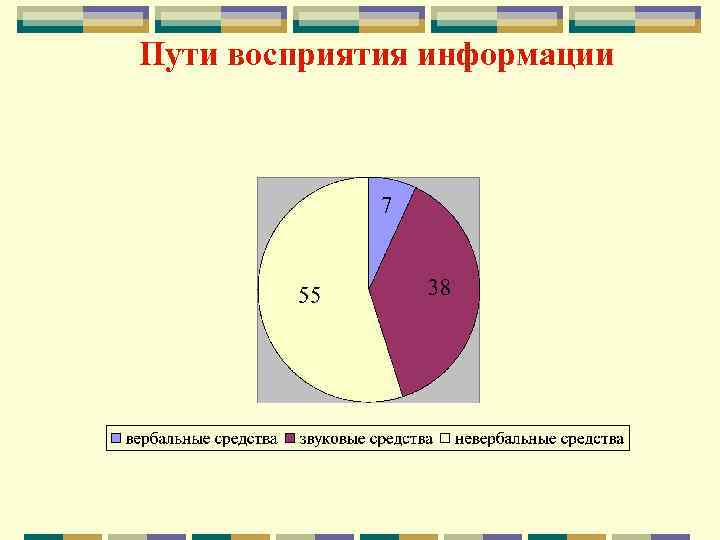 Пути восприятия информации

7

38

55

вербальные средства звуковые средства невербальные средства